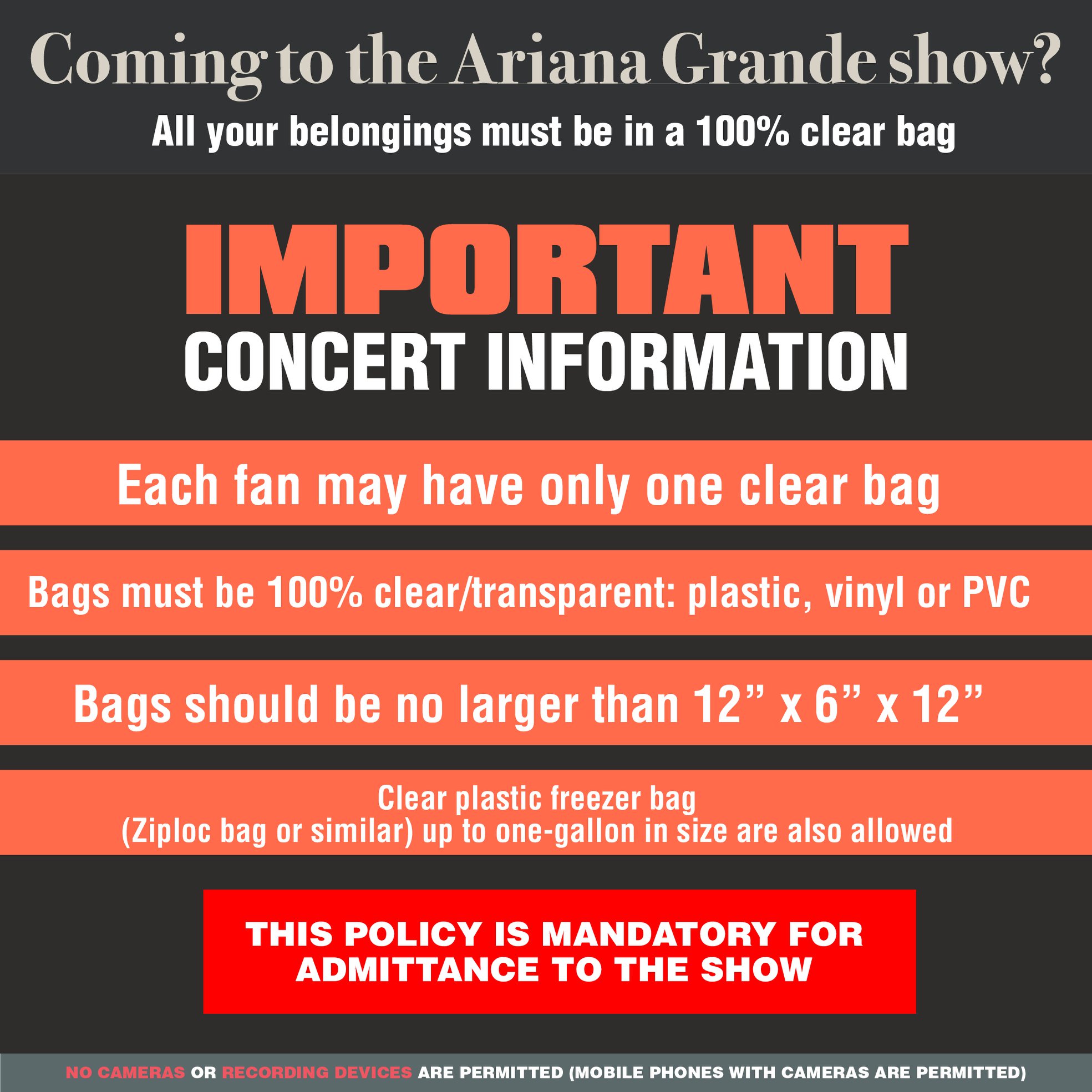 Coming to the Ariana Grande show?

All your belongings must be in a 100% clear bag

IMPORTANT

CONCERT INFORMATION

Each fan may have only one clear bag

Bags must be 100% clear/transparent: plastic, vinyl or PVC

Bags should be no larger than 12" x 6" x 12"

Clear plastic freezer bag (Ziploc bag or similar) up to one-gallon in size are also allowed

THIS POLICY IS MANDATORY FOR ADMITTANCE TO THE SHOW

NO CAMERAS OR RECORDING DEVICES ARE PERMITTED (MOBILE PHONES WITH CAMERAS ARE PERMITTED)